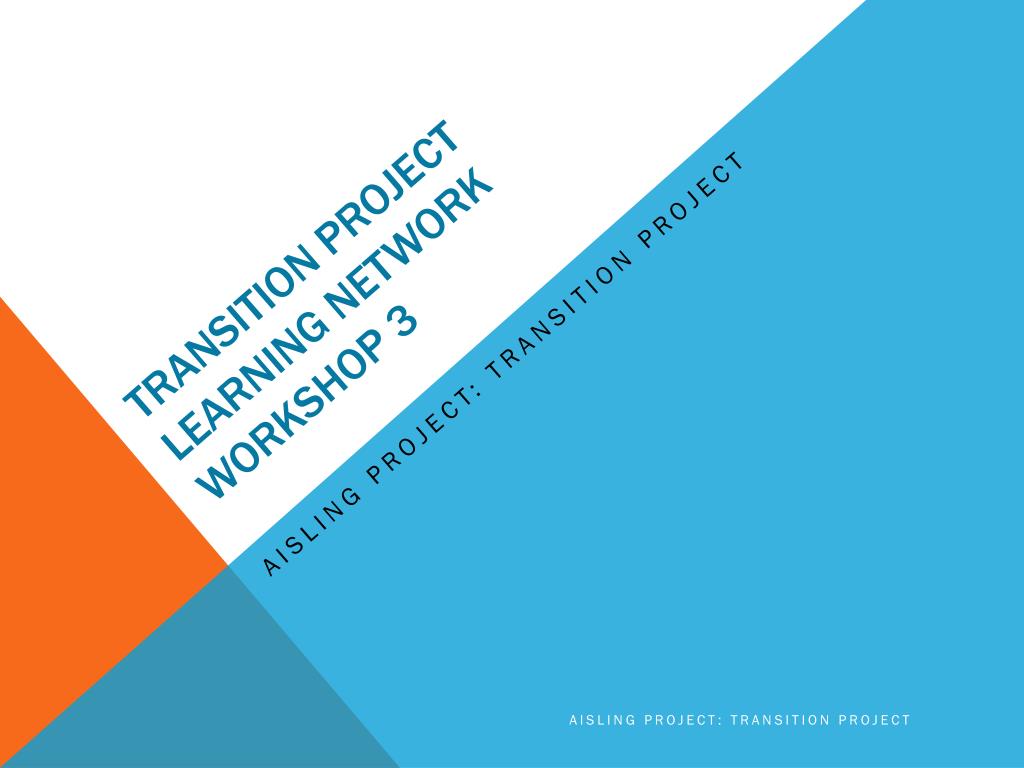 TRANSITION PROJECT LEARNING NETWORK WORKSHOP 3

AISLING PROJECT: TRANSITION PROJECT

AISLING PROJECT: TRANSITION PROJECT